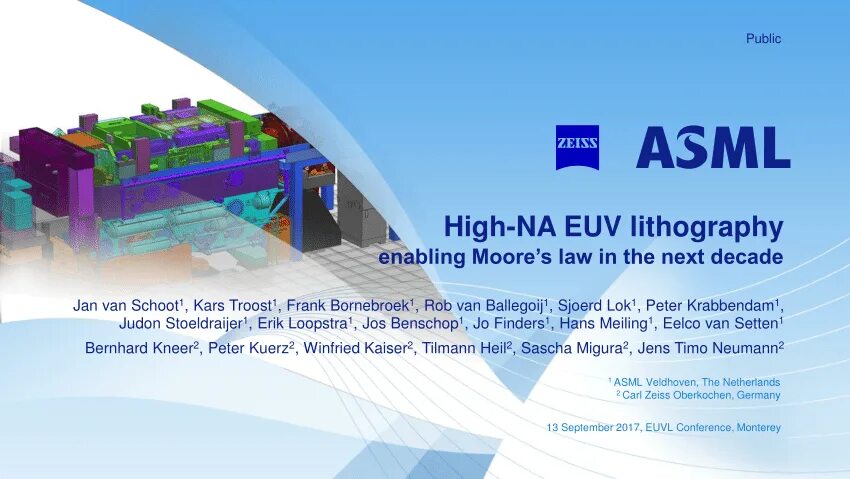 Public

ZEISS

ASML

High-NA EUV lithography
enabling Moore's law in the next decade

Jan van Schoot$^1$, Kars Troost$^1$, Frank Bornebroek$^1$, Rob van Ballegoij$^1$, Sjoerd Lok$^1$, Peter Krabbendam$^1$, Judon Stoeldraijer$^1$, Erik Loopstra$^1$, Jos Benschop$^1$, Jo Finders$^1$, Hans Meiling$^1$, Eelco van Setten$^1$

Bernhard Kneer$^2$, Peter Kuerz$^2$, Winfried Kaiser$^2$, Tilmann Heil$^2$, Sascha Migura$^2$, Jens Timo Neumann$^2$

$^1$ ASML Veldhoven, The Netherlands
$^2$ Carl Zeiss Oberkochen, Germany

13 September 2017, EUVL Conference, Monterey